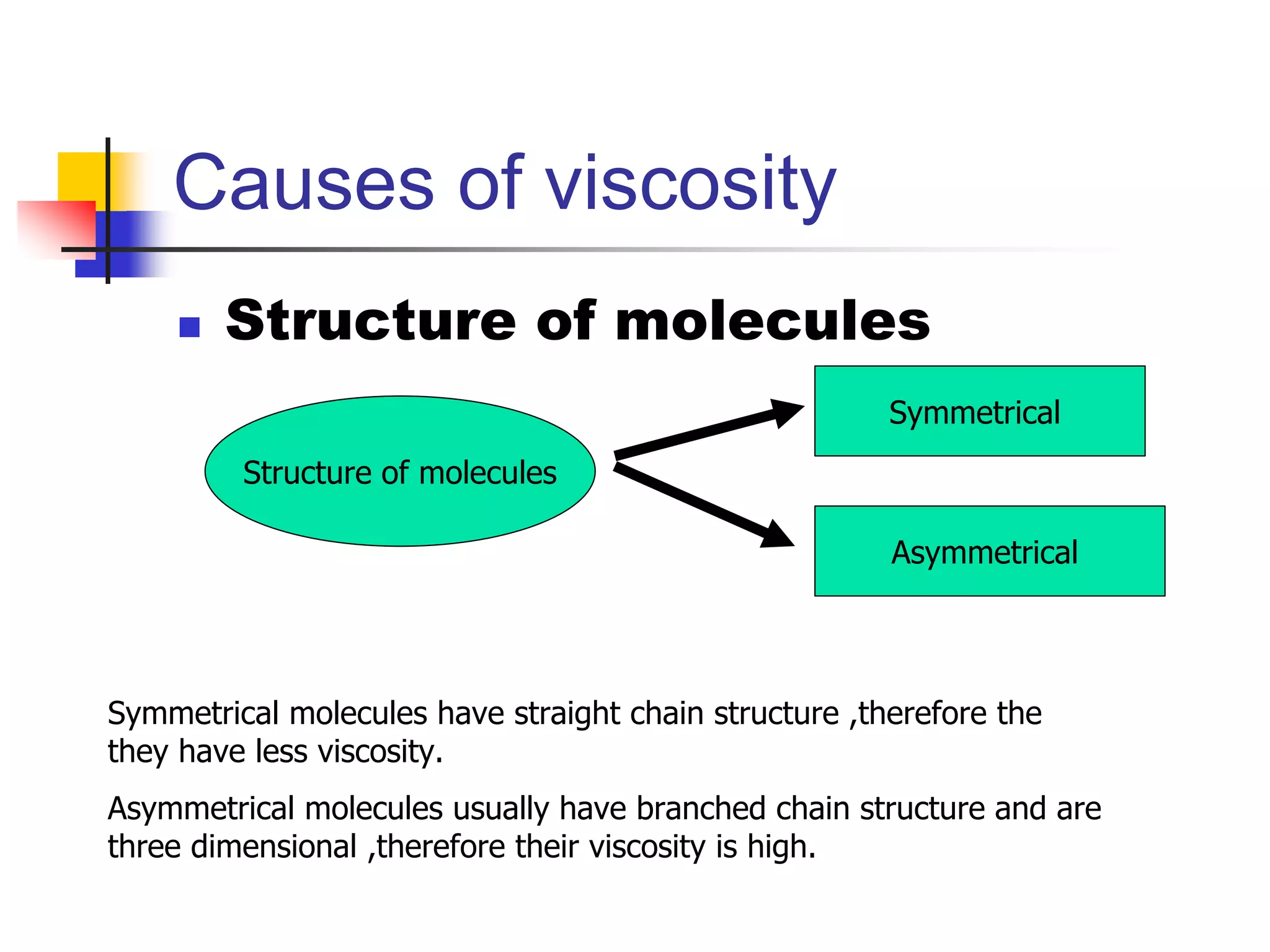 Causes of viscosity

Structure of molecules

Structure of molecules

Symmetrical

Asymmetrical

Symmetrical molecules have straight chain structure ,therefore the they have less viscosity.

Asymmetrical molecules usually have branched chain structure and are three dimensional ,therefore their viscosity is high.